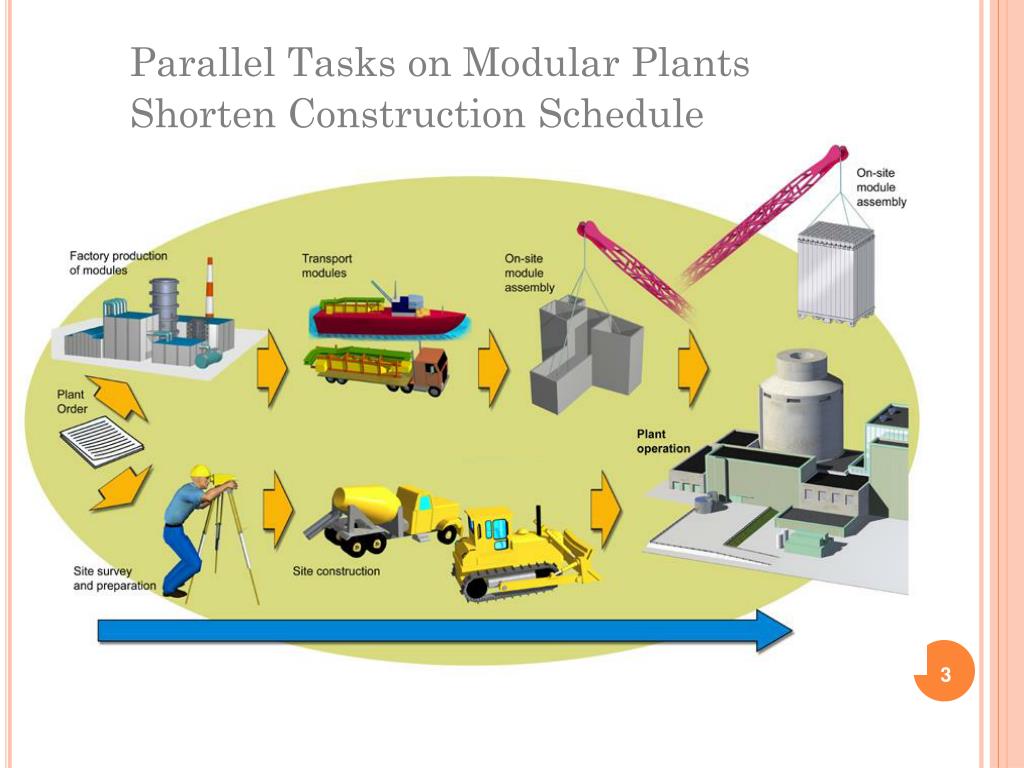 Parallel Tasks on Modular Plants Shorten Construction Schedule

Factory production of modules

Transport modules

On-site module assembly

On-site module assembly

Plant Order

Plant operation

Site survey and preparation

Site construction

3